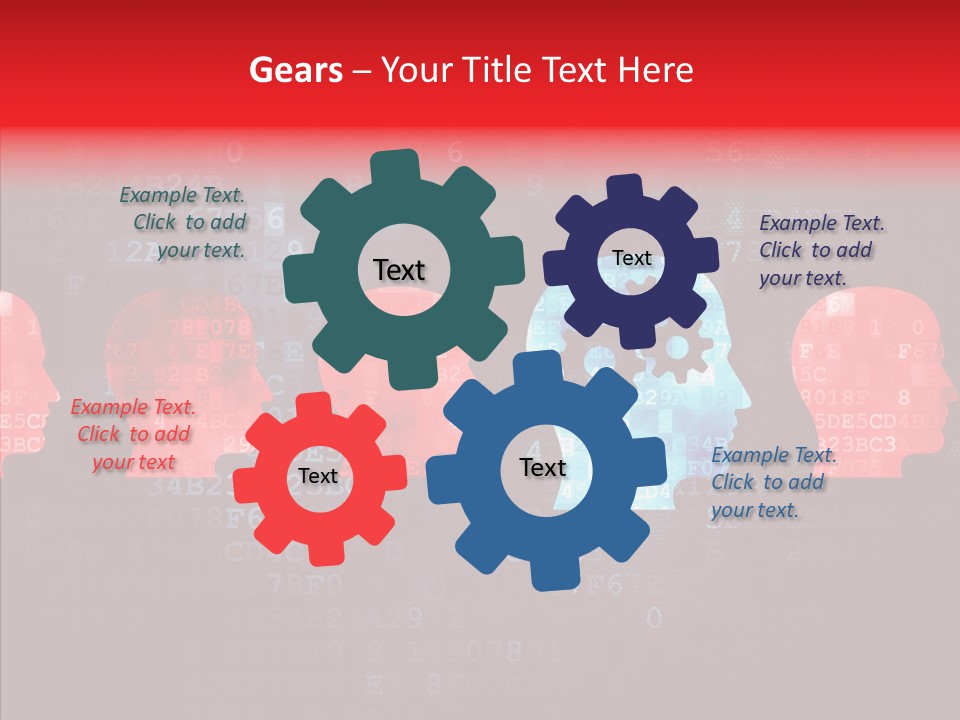 Gears – Your Title Text Here

Example Text. Click to add your text.

Text

Text

Example Text. Click to add your text.

Example Text. Click to add your text

Text

Text

Example Text. Click to add your text.